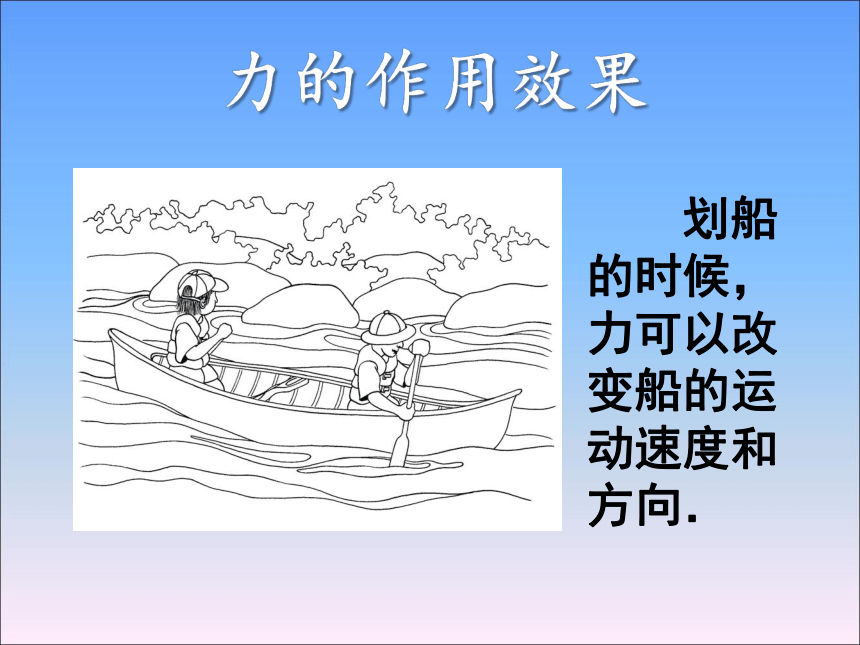 力的作用效果

划船的时候，力可以改变船的运动速度和方向.